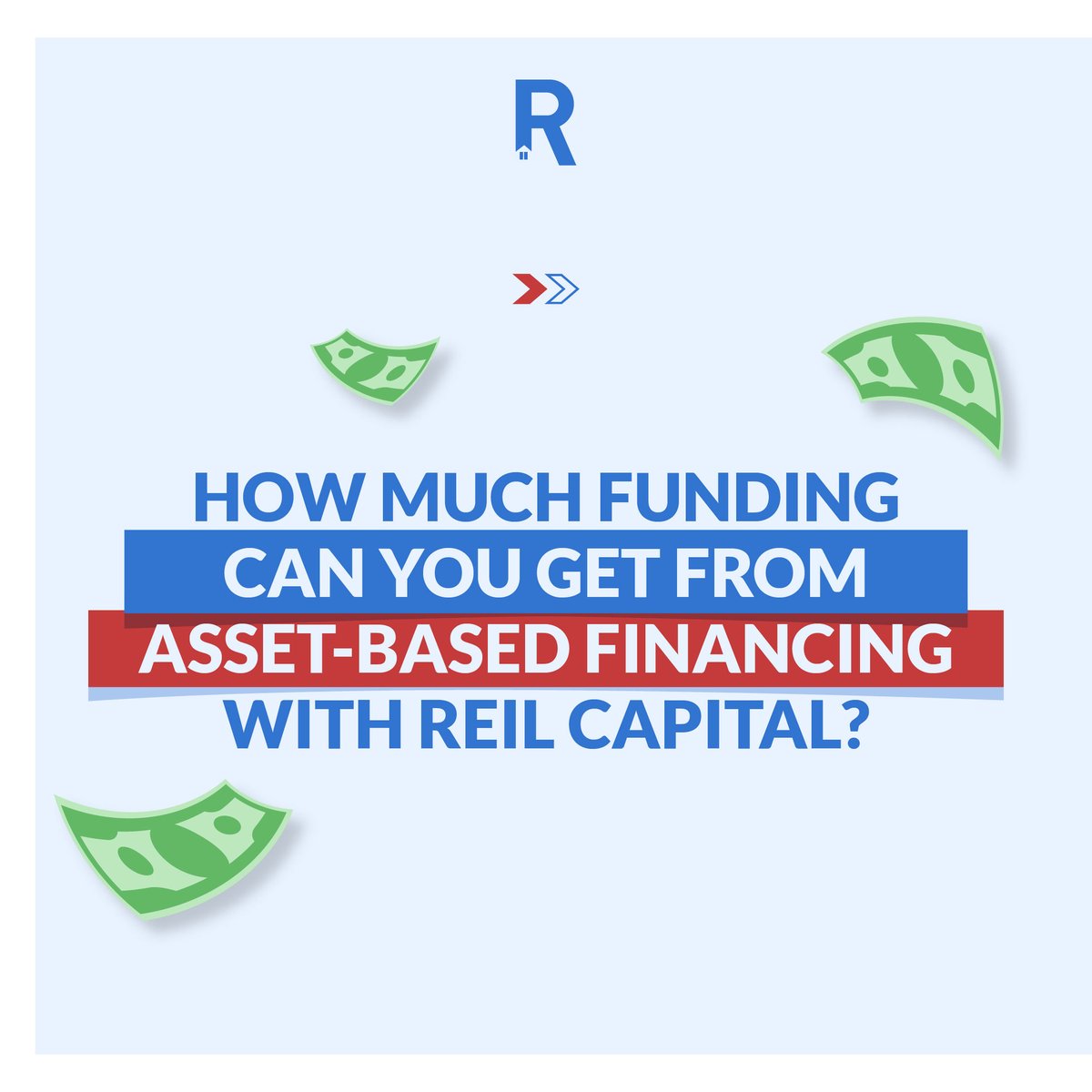 R

HOW MUCH FUNDING CAN YOU GET FROM ASSET-BASED FINANCING WITH REIL CAPITAL?